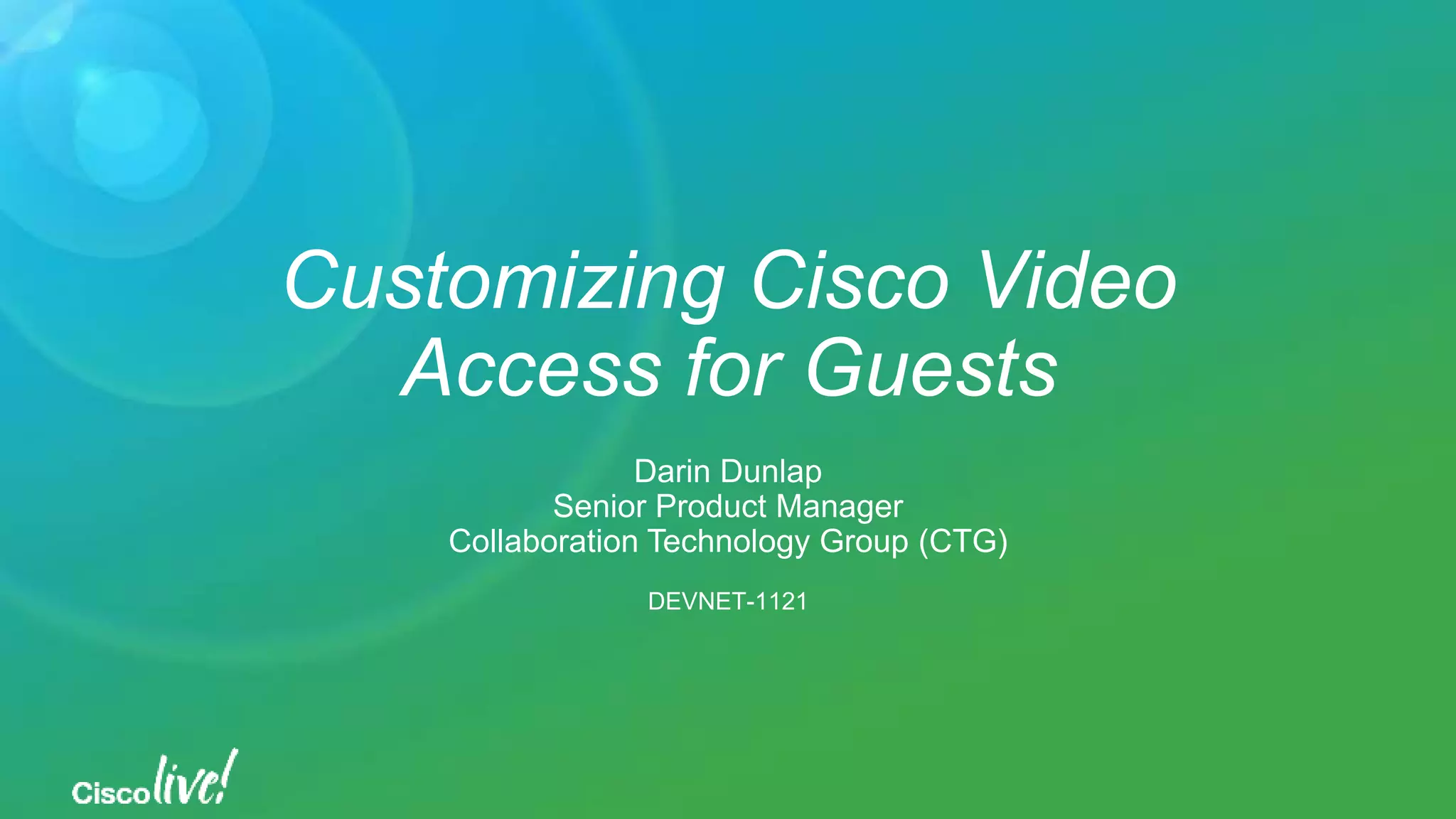 Customizing Cisco Video Access for Guests

Darin Dunlap
Senior Product Manager
Collaboration Technology Group (CTG)

DEVNET-1121

Cisco live!